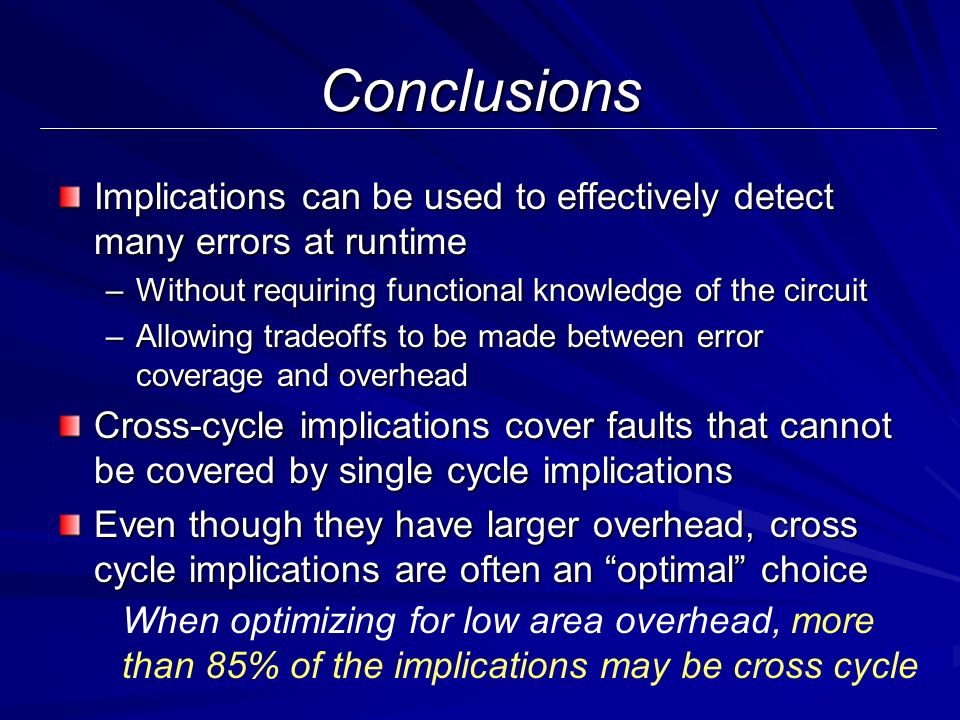 Conclusions

Implications can be used to effectively detect many errors at runtime

– Without requiring functional knowledge of the circuit

– Allowing tradeoffs to be made between error coverage and overhead

Cross-cycle implications cover faults that cannot be covered by single cycle implications

Even though they have larger overhead, cross cycle implications are often an “optimal” choice

When optimizing for low area overhead, more than 85% of the implications may be cross cycle